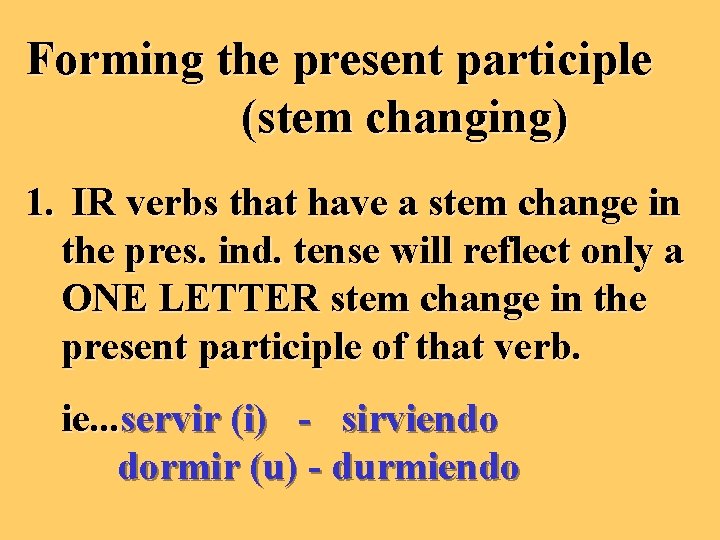 Forming the present participle (stem changing)

1. IR verbs that have a stem change in the pres. ind. tense will reflect only a ONE LETTER stem change in the present participle of that verb.

ie...servir (i) - sirviendo
dormir (u) - durmiendo